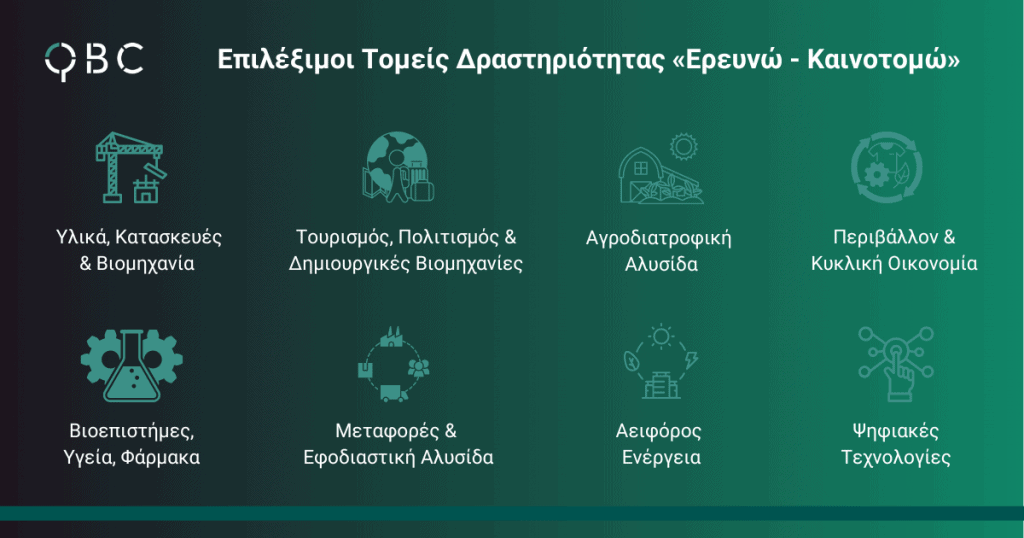 QBC

Επιλέξιμοι Τομείς Δραστηριότητας «Ερευνώ - Καινοτομώ»

Υλικά, Κατασκευές & Βιομηχανία

Τουρισμός, Πολιτισμός & Δημιουργικές Βιομηχανίες

Αγροδιατροφική Αλυσίδα

Περιβάλλον & Κυκλική Οικονομία

Βιοεπιστήμες, Υγεία, Φάρμακα

Μεταφορές & Εφοδιαστική Αλυσίδα

Αειφόρος Ενέργεια

Ψηφιακές Τεχνολογίες